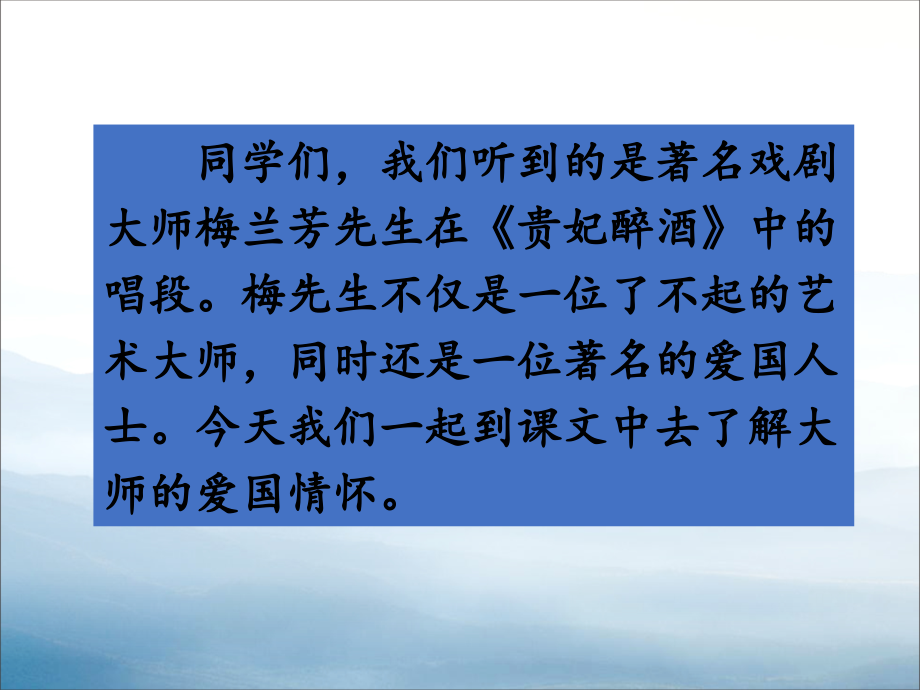 同学们，我们听到的是著名戏剧大师梅兰芳先生在《贵妃醉酒》中的唱段。梅先生不仅是一位了不起的艺术大师，同时还是一位著名的爱国人士。今天我们一起到课文中去了解大师的爱国情怀。